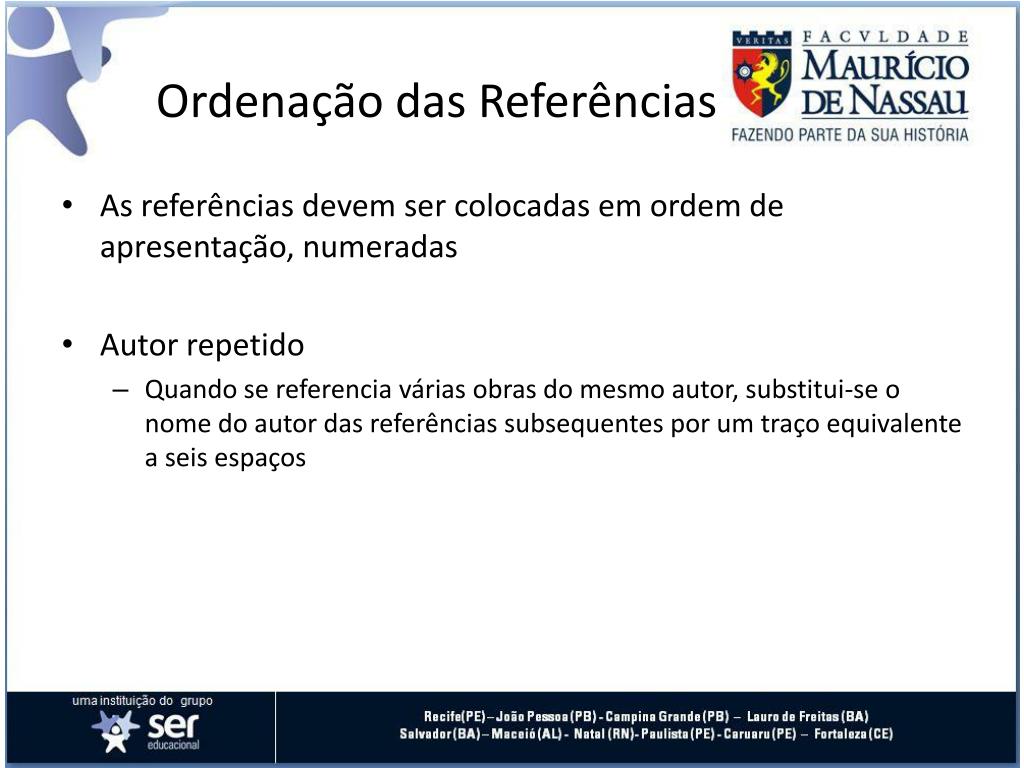 Ordenação das Referências

VERITAS FACVLDADE MAURÍCIO DE NASSAU
FAZENDO PARTE DA SUA HISTÓRIA

• As referências devem ser colocadas em ordem de apresentação, numeradas

• Autor repetido
– Quando se referencia várias obras do mesmo autor, substitui-se o nome do autor das referências subsequentes por um traço equivalente a seis espaços

uma instituição do grupo
ser
educacional

Recife(PE) – João Pessoa (PB) - Campina Grande (PB) – Lauro de Freitas (BA)
Salvador (BA) – Maceió (AL) - Natal (RN)- Paulista (PE) - Caruaru (PE) – Fortaleza (CE)